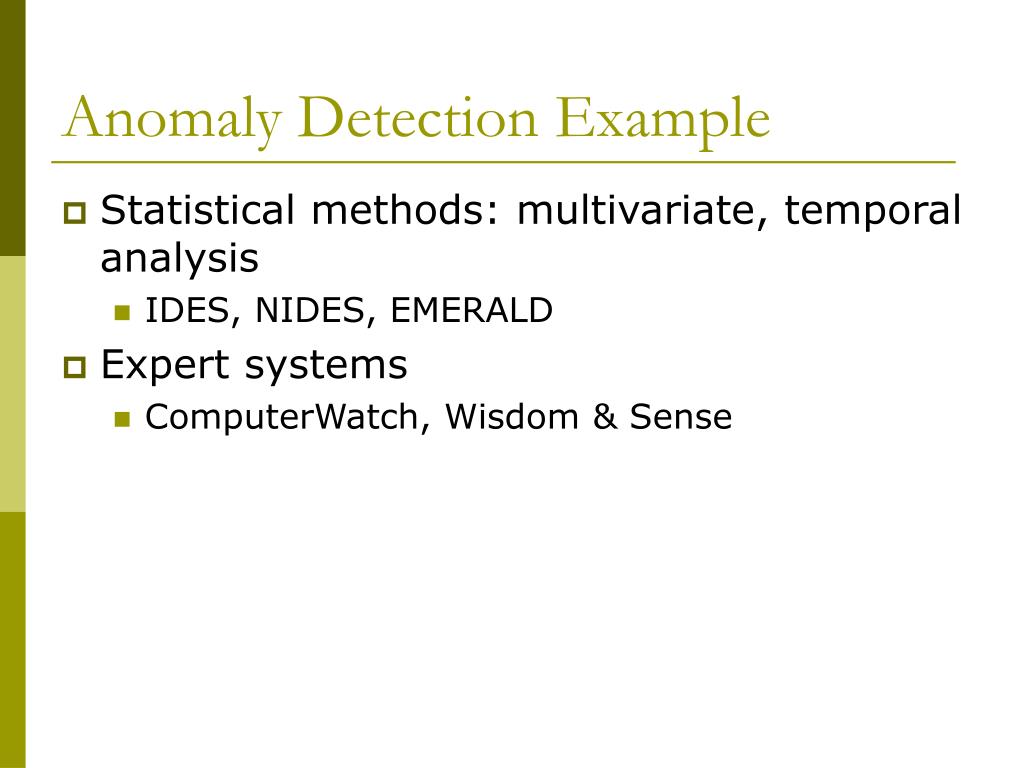 Anomaly Detection Example

Statistical methods: multivariate, temporal analysis

IDES, NIDES, EMERALD

Expert systems

ComputerWatch, Wisdom & Sense